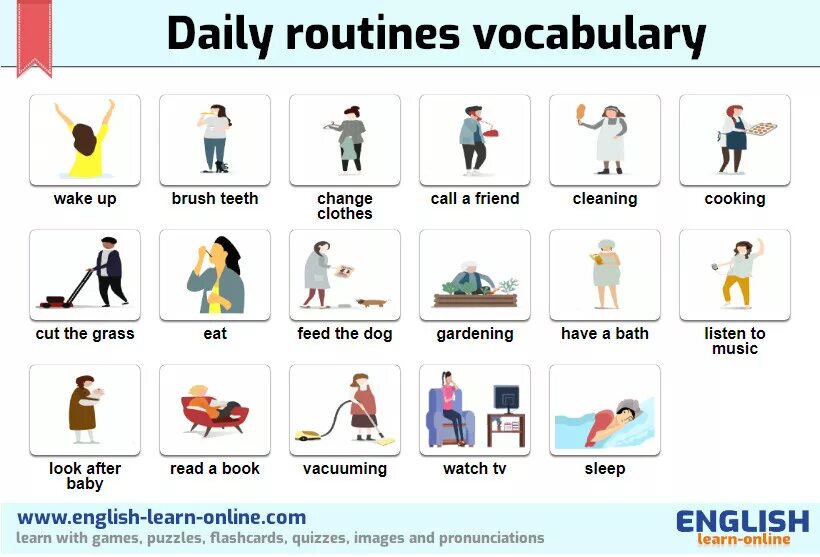 Daily routines vocabulary

wake up
brush teeth
change clothes
call a friend
cleaning
cooking

cut the grass
eat
feed the dog
gardening
have a bath
listen to music

look after baby
read a book
vacuuming
watch tv
sleep

www.english-learn-online.com
learn with games, puzzles, flashcards, quizzes, images and pronunciations

ENGLISH
learn-online